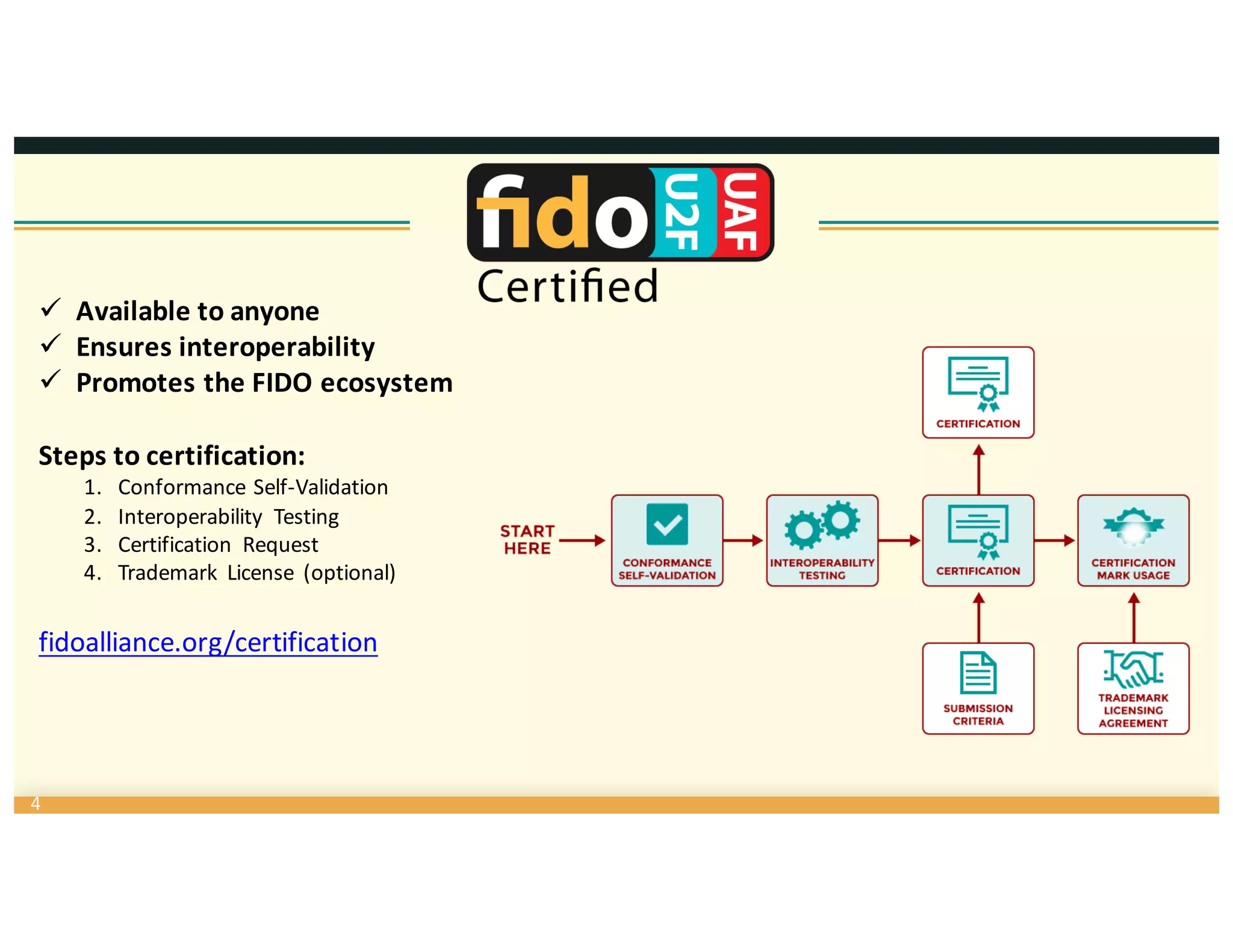 fido U2F UAF
Certified

✓ Available to anyone
✓ Ensures interoperability
✓ Promotes the FIDO ecosystem

Steps to certification:
1. Conformance Self-Validation
2. Interoperability Testing
3. Certification Request
4. Trademark License (optional)

fidoalliance.org/certification

CERTIFICATION

START HERE

CONFORMANCE SELF-VALIDATION

INTEROPERABILITY TESTING

CERTIFICATION

CERTIFICATION MARK USAGE

SUBMISSION CRITERIA

TRADEMARK LICENSING AGREEMENT

4